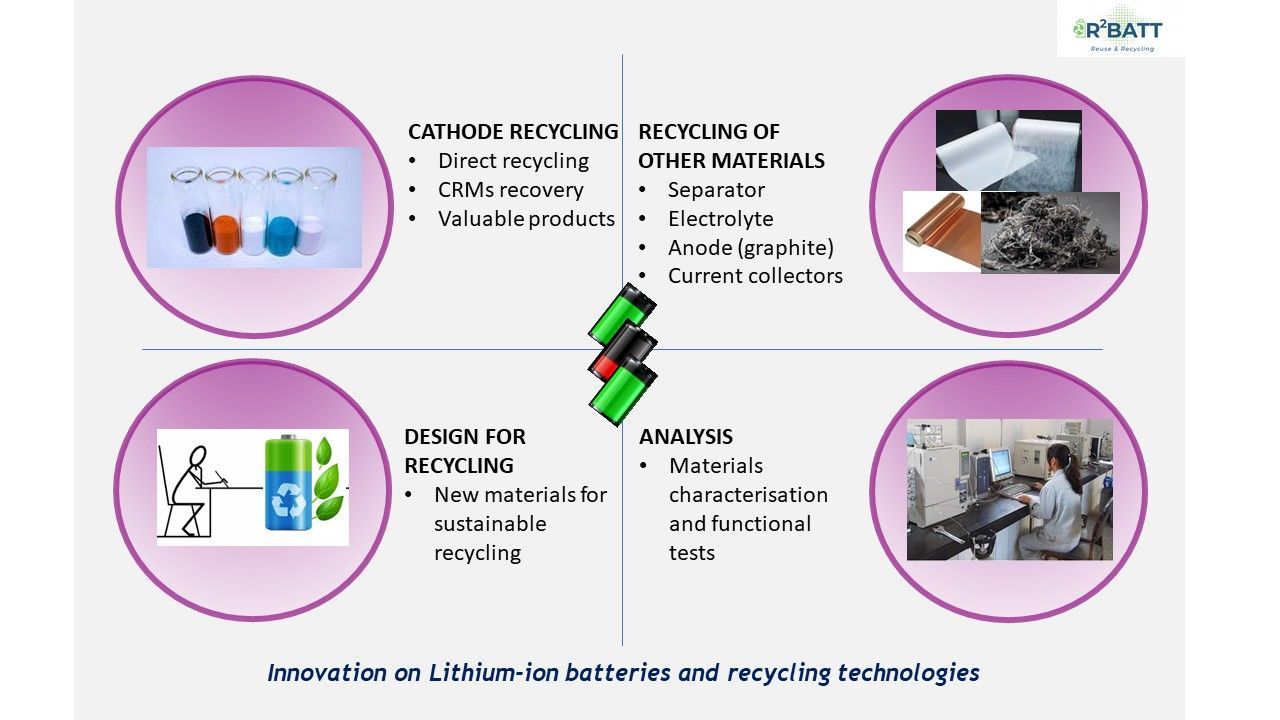 R²BATT
Reuse & Recycling

CATHODE RECYCLING
• Direct recycling
• CRMs recovery
• Valuable products

RECYCLING OF OTHER MATERIALS
• Separator
• Electrolyte
• Anode (graphite)
• Current collectors

DESIGN FOR RECYCLING
• New materials for sustainable recycling

ANALYSIS
• Materials characterisation and functional tests

Innovation on Lithium-ion batteries and recycling technologies